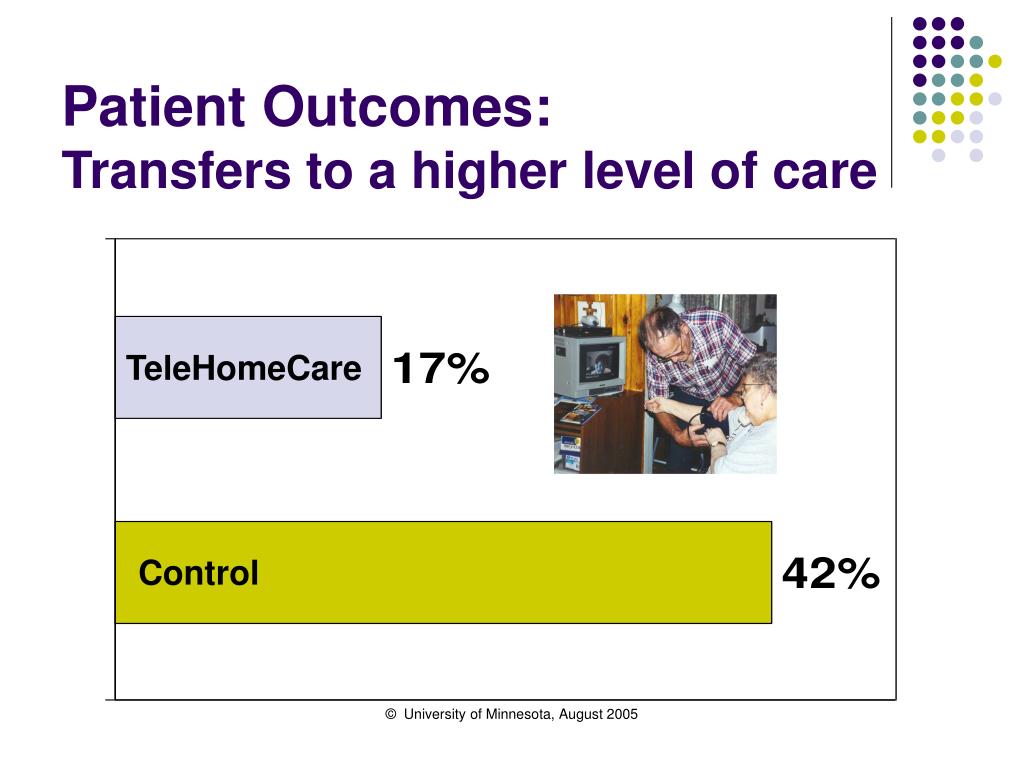 Patient Outcomes:
Transfers to a higher level of care

TeleHomeCare 17%

Control 42%

© University of Minnesota, August 2005